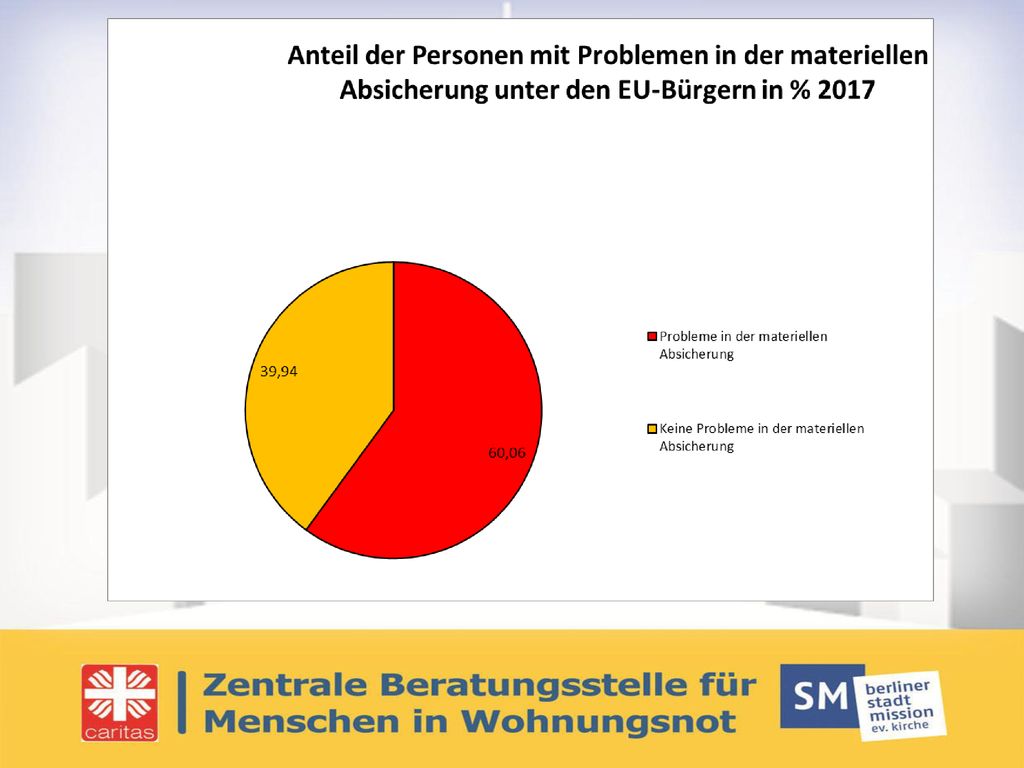 Anteil der Personen mit Problemen in der materiellen Absicherung unter den EU-Bürgern in % 2017

39,94

60,06

Probleme in der materiellen Absicherung

Keine Probleme in der materiellen Absicherung

caritas

Zentrale Beratungsstelle für Menschen in Wohnungsnot

SM berliner stadt mission ev. kirche